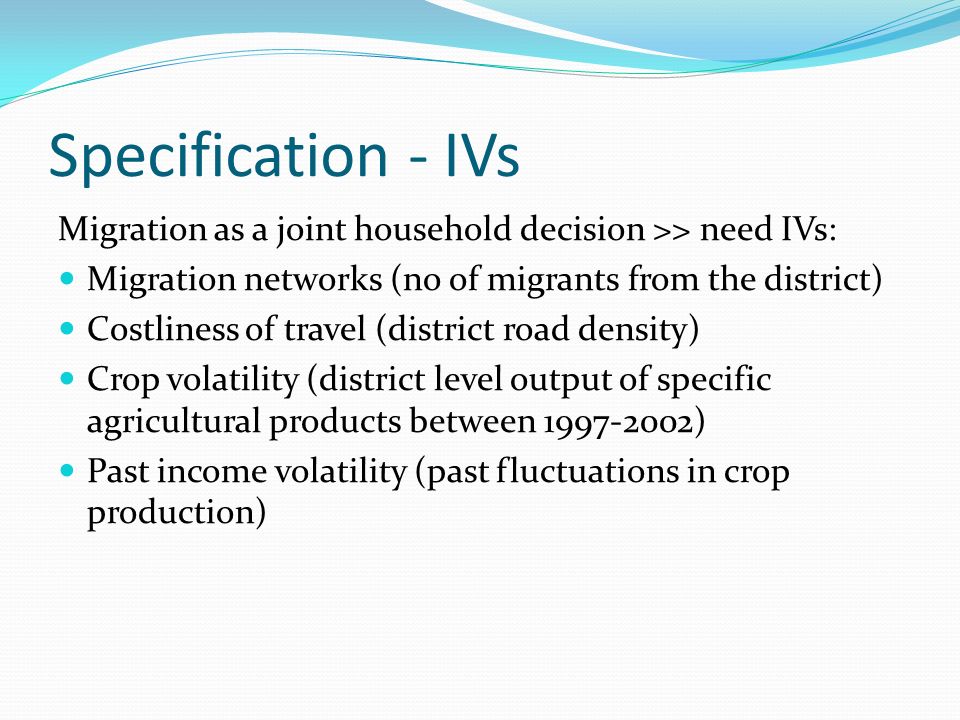 Specification - IVs

Migration as a joint household decision >> need IVs:

- Migration networks (no of migrants from the district)
- Costliness of travel (district road density)
- Crop volatility (district level output of specific agricultural products between 1997-2002)
- Past income volatility (past fluctuations in crop production)